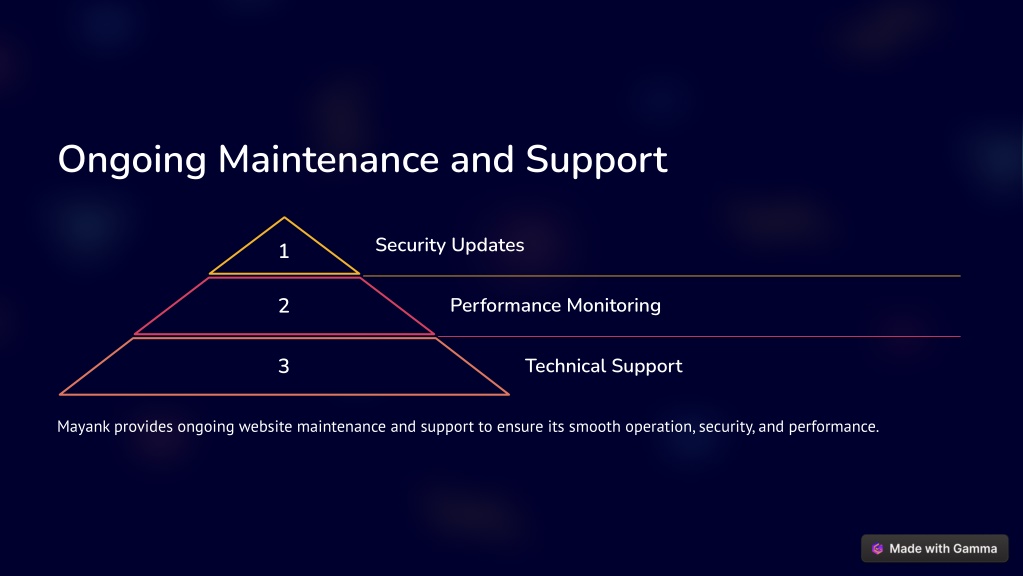 Ongoing Maintenance and Support

1
Security Updates

2
Performance Monitoring

3
Technical Support

Mayank provides ongoing website maintenance and support to ensure its smooth operation, security, and performance.

Made with Gamma